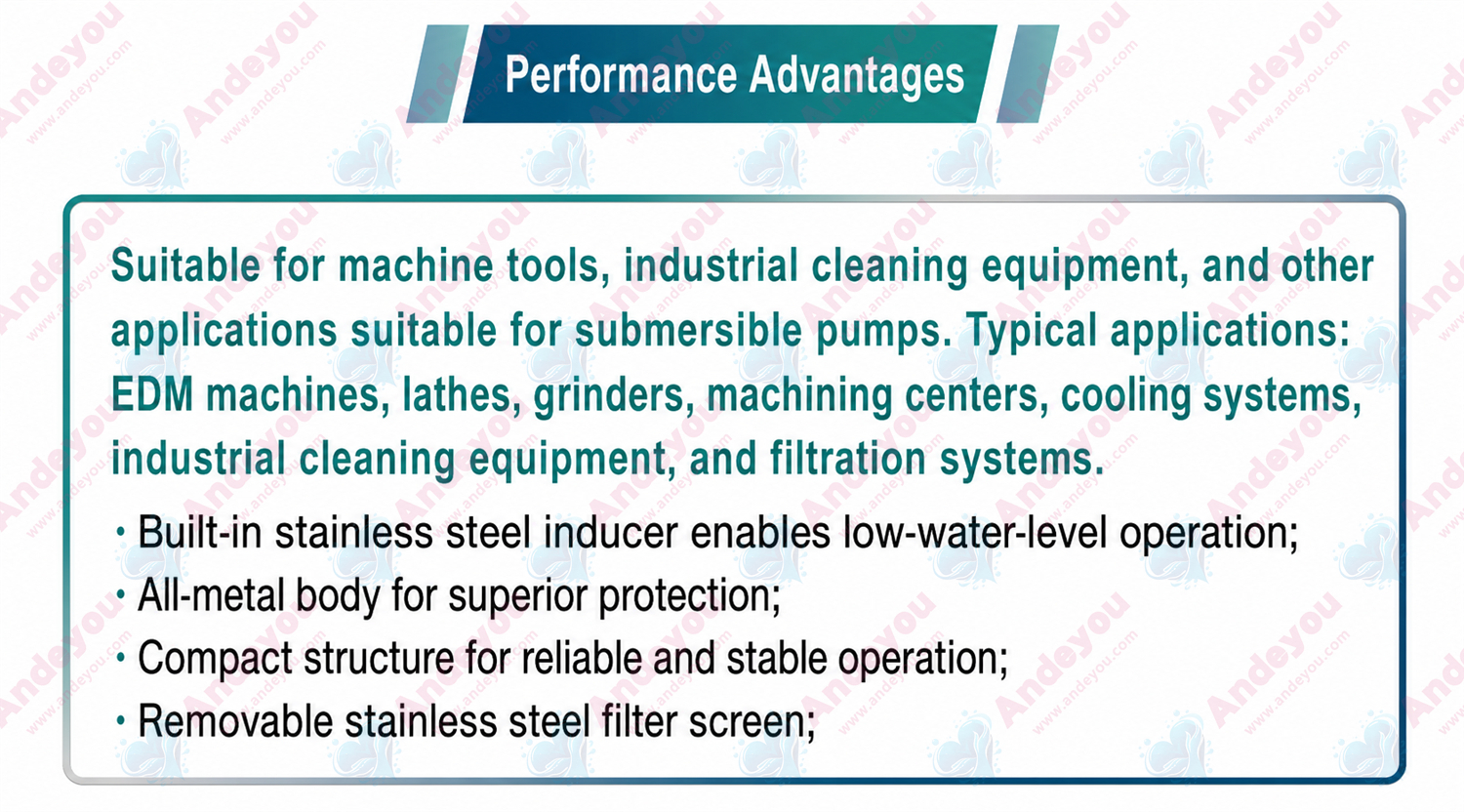 Performance Advantages

Suitable for machine tools, industrial cleaning equipment, and other applications suitable for submersible pumps. Typical applications: EDM machines, lathes, grinders, machining centers, cooling systems, industrial cleaning equipment, and filtration systems.

• Built-in stainless steel inducer enables low-water-level operation;
• All-metal body for superior protection;
• Compact structure for reliable and stable operation;
• Removable stainless steel filter screen;

Andeyou www.andeyou.com